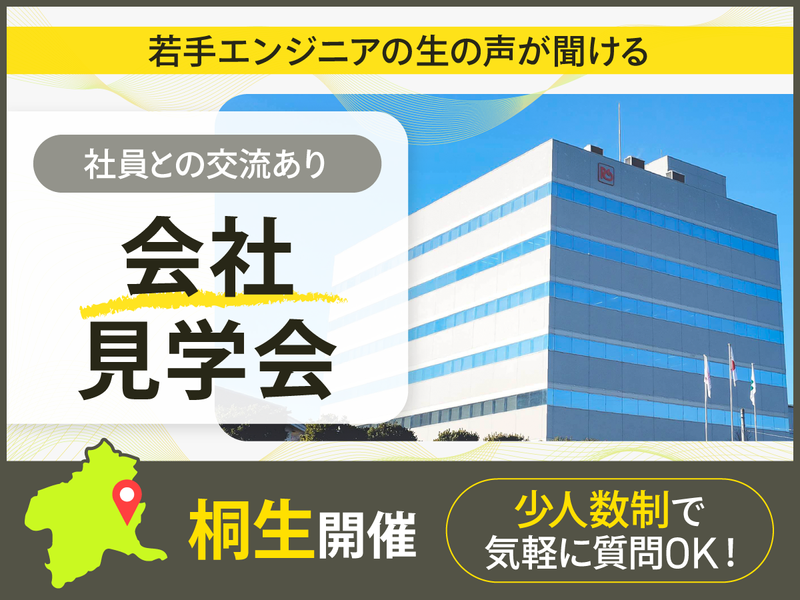 若手エンジニアの生の声が聞ける

社員との交流あり

会社
見学会

桐生開催

少人数制で
気軽に質問OK！